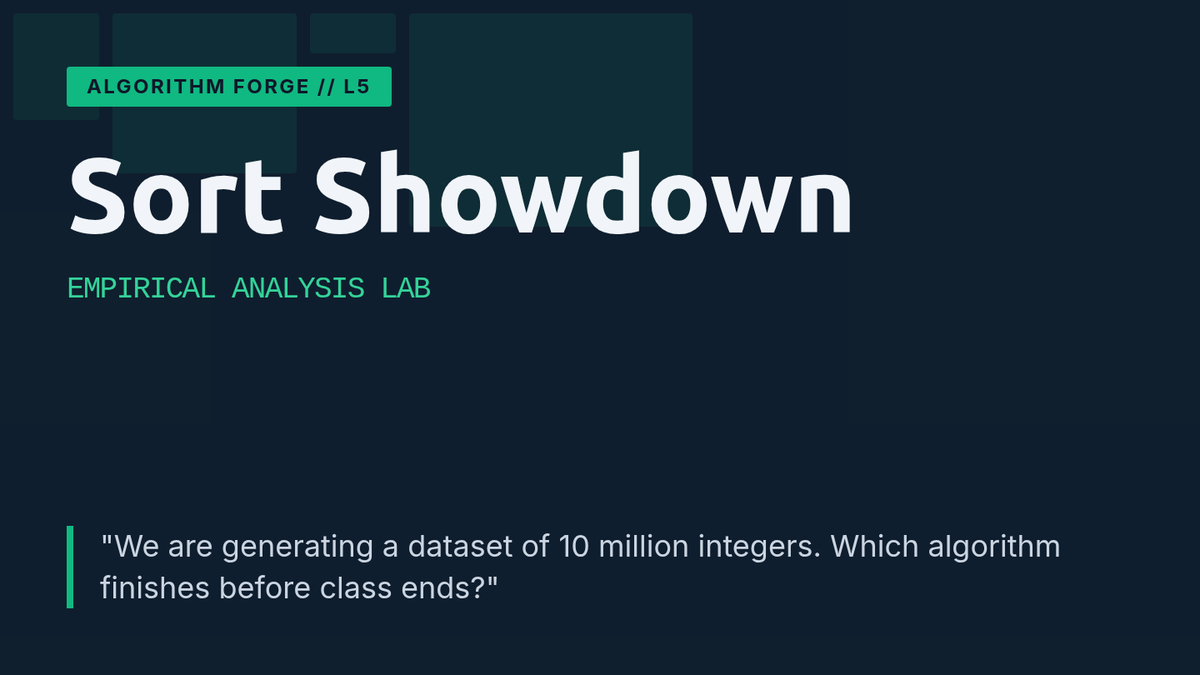 ALGORITHM FORGE // L5

Sort Showdown

EMPIRICAL ANALYSIS LAB

"We are generating a dataset of 10 million integers. Which algorithm finishes before class ends?"